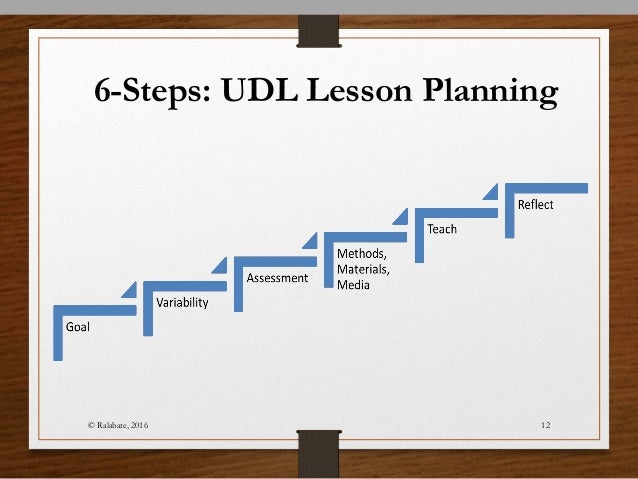 6-Steps: UDL Lesson Planning

Goal

Variability

Assessment

Methods, Materials, Media

Teach

Reflect

© Ralabate, 2016

12